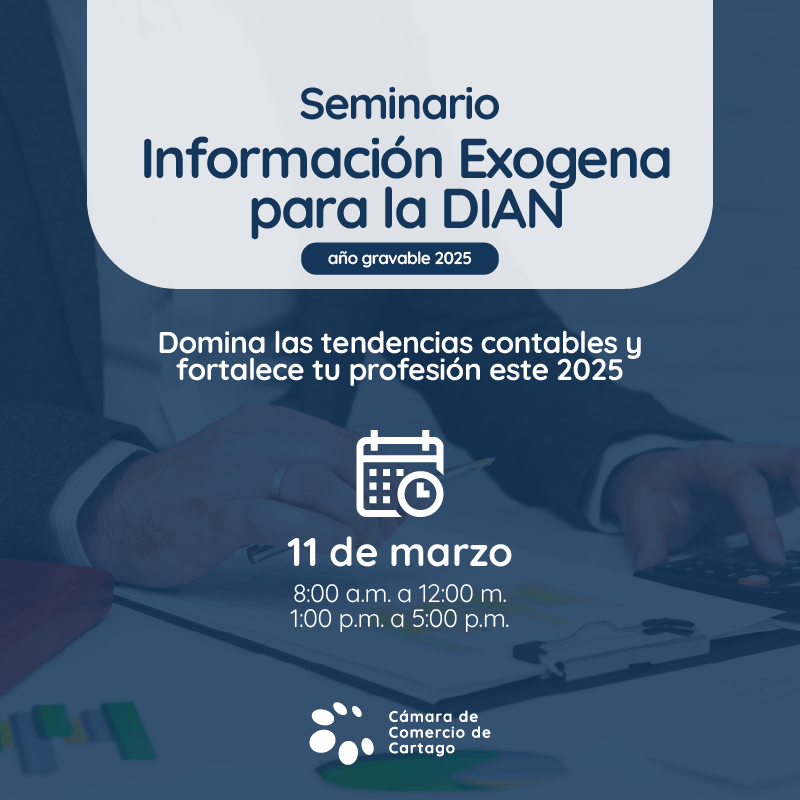 Seminario
Información Exogena para la DIAN
año gravable 2025

Domina las tendencias contables y fortalece tu profesión este 2025

11 de marzo
8:00 a.m. a 12:00 m.
1:00 p.m. a 5:00 p.m.

Cámara de Comercio de Cartago